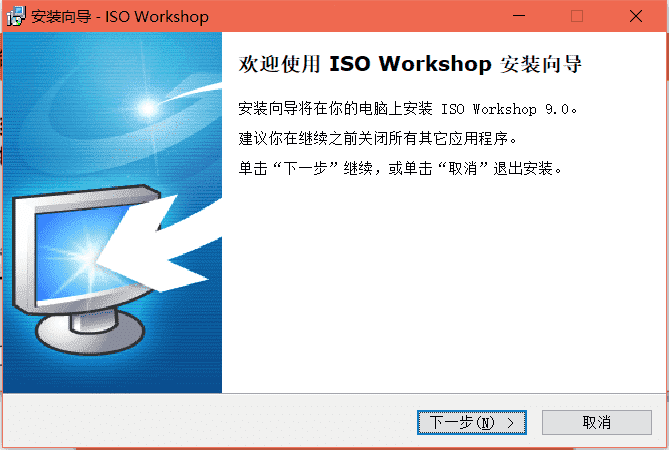 安装向导 - ISO Workshop

欢迎使用 ISO Workshop 安装向导

安装向导将在你的电脑上安装 ISO Workshop 9.0。

建议你在继续之前关闭所有其它应用程序。

单击“下一步”继续，或单击“取消”退出安装。

下一步(N) >

取消